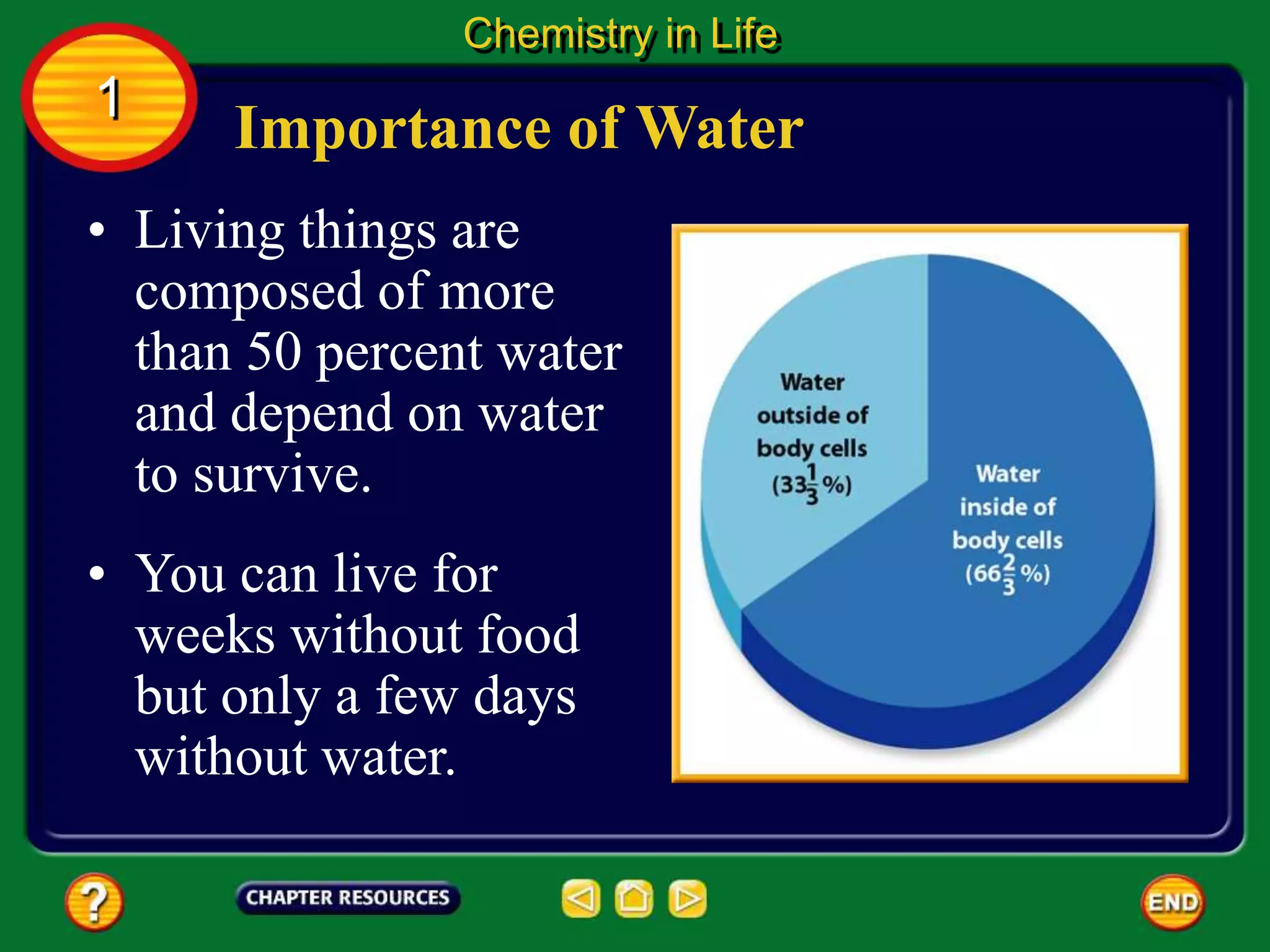 Chemistry in Life

1

Importance of Water

• Living things are composed of more than 50 percent water and depend on water to survive.

• You can live for weeks without food but only a few days without water.

Water outside of body cells ($33\frac{1}{3}$%)

Water inside of body cells ($66\frac{2}{3}$%)

?

CHAPTER RESOURCES

END